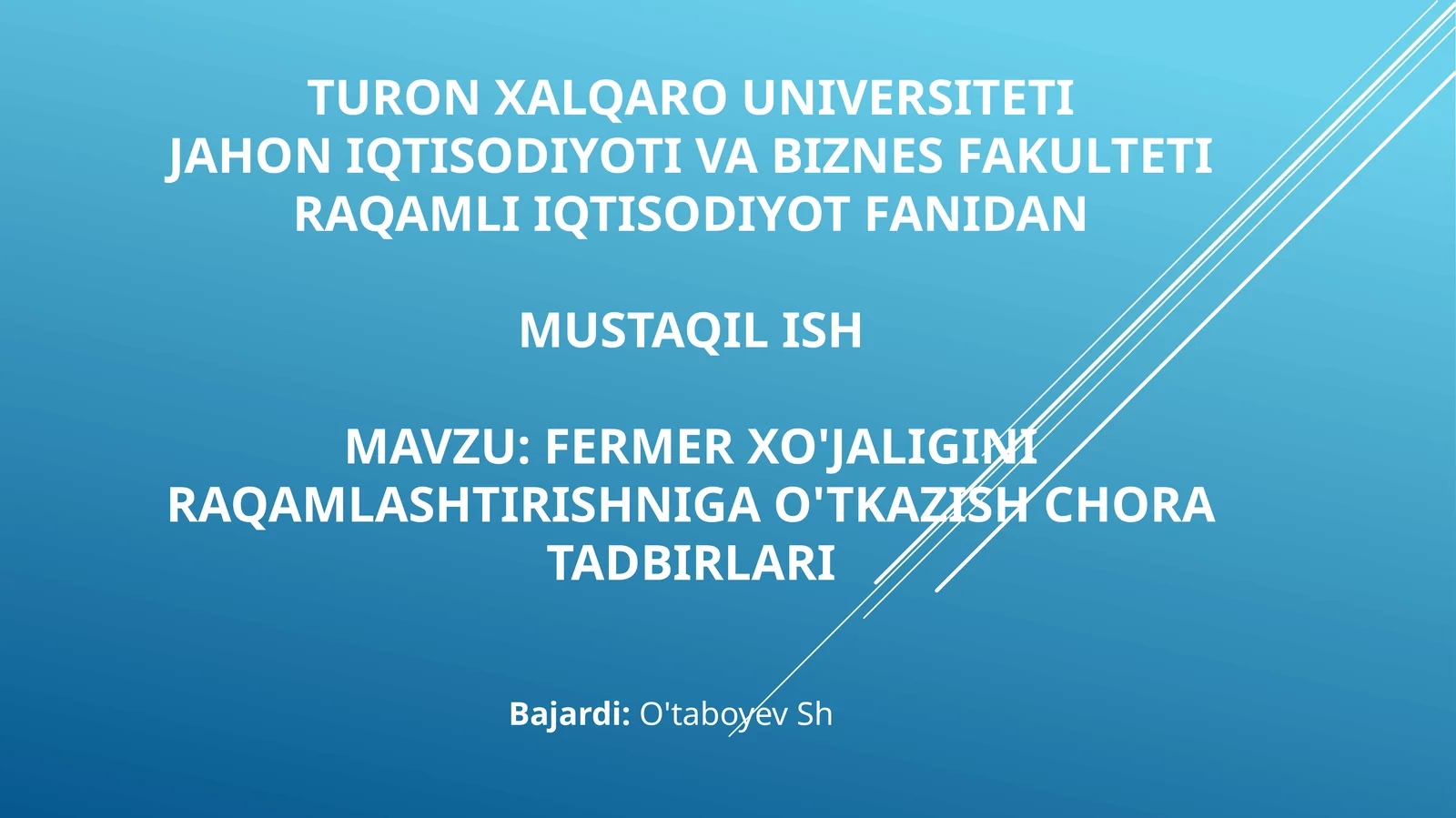 TURON XALQARO UNIVERSITETI
JAHON IQTISODIYOTI VA BIZNES FAKULTETI
RAQAMLI IQTISODIYOT FANIDAN

MUSTAQIL ISH

MAVZU: FERMER XO'JALIGINI RAQAMLASHTIRISHNIGA O'TKAZISH CHORA TADBIRLARI

Bajardi: O'taboyev Sh